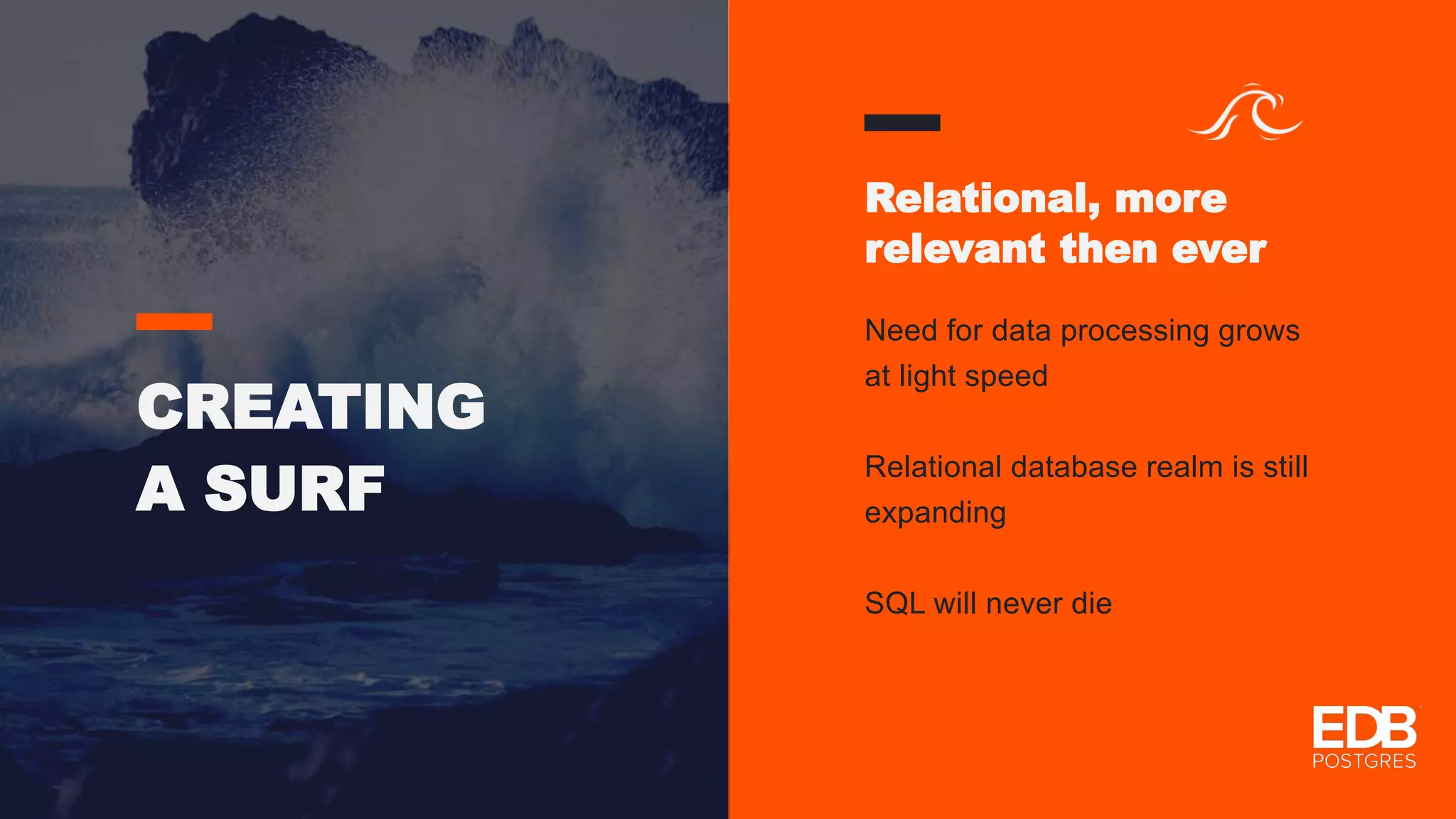 CREATING A SURF

Relational, more relevant then ever

Need for data processing grows at light speed

Relational database realm is still expanding

SQL will never die

EDB POSTGRES